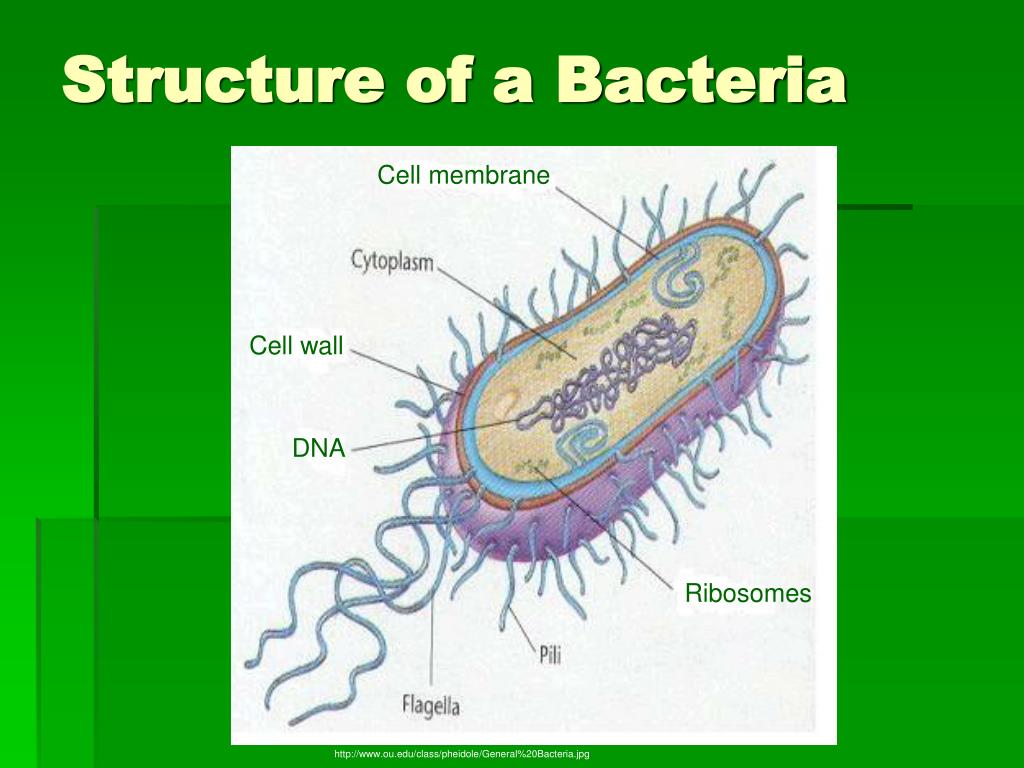 Structure of a Bacteria

Cell membrane

Cytoplasm

Cell wall

DNA

Ribosomes

Pili

Flagella

http://www.ou.edu/class/pheidole/General%20Bacteria.jpg